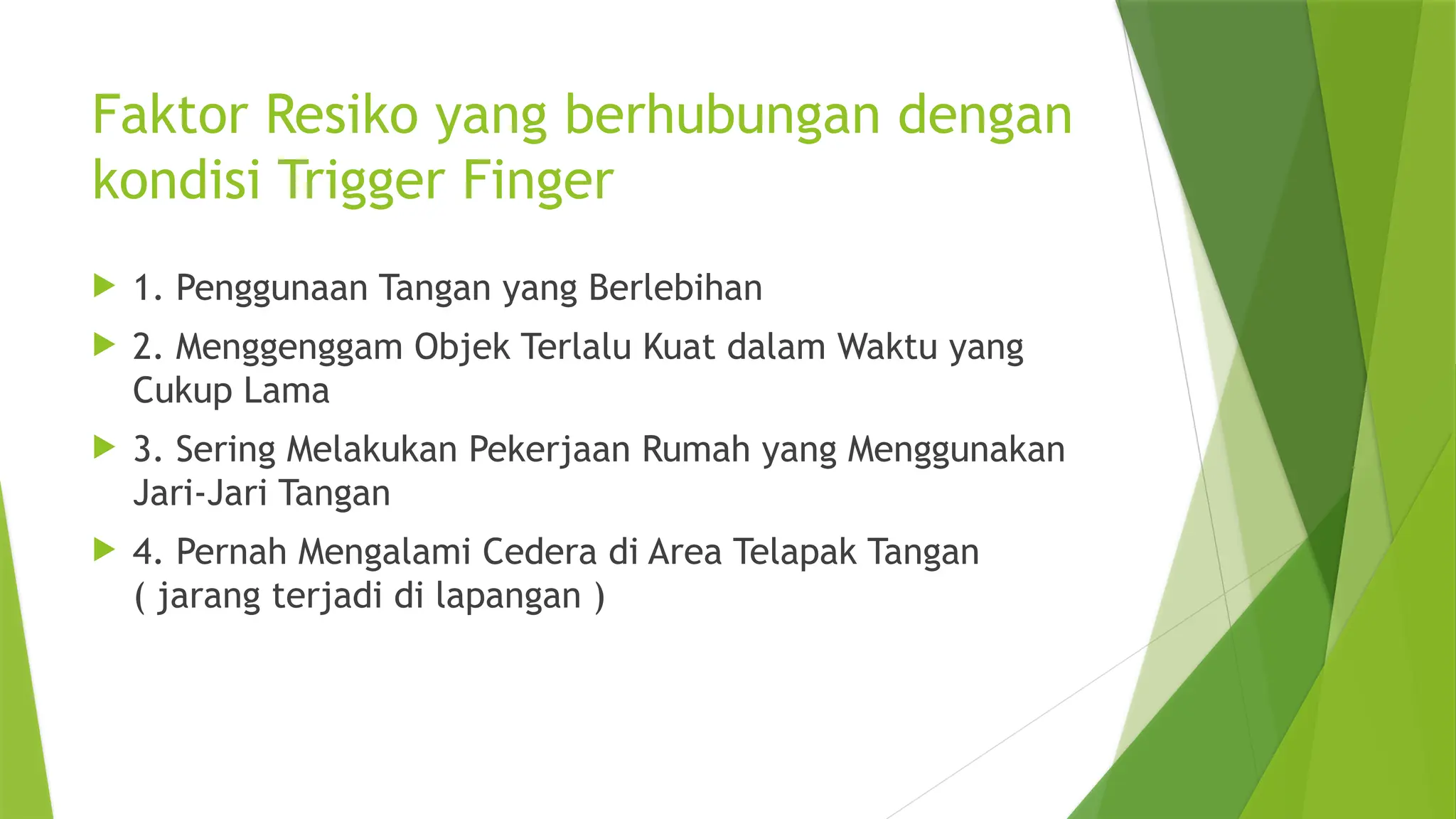 Faktor Resiko yang berhubungan dengan kondisi Trigger Finger

1. Penggunaan Tangan yang Berlebihan

2. Menggenggam Objek Terlalu Kuat dalam Waktu yang Cukup Lama

3. Sering Melakukan Pekerjaan Rumah yang Menggunakan Jari-Jari Tangan

4. Pernah Mengalami Cedera di Area Telapak Tangan ( jarang terjadi di lapangan )